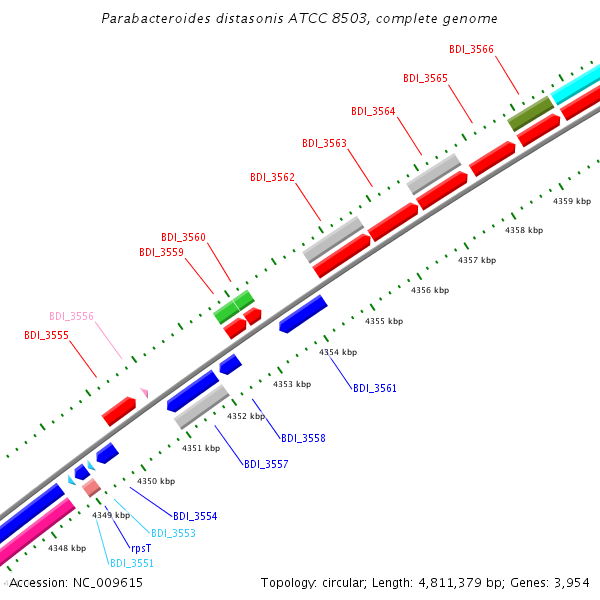 Parabacteroides distasonis ATCC 8503, complete genome

BDI_3566
BDI_3565
BDI_3564
BDI_3563
BDI_3562
BDI_3560
BDI_3559
BDI_3556
BDI_3555

4359 kbp
4358 kbp
4357 kbp
4356 kbp
4355 kbp
4354 kbp
4353 kbp
4352 kbp
4351 kbp
4350 kbp
4349 kbp
4348 kbp

BDI_3561
BDI_3558
BDI_3557
BDI_3554
BDI_3553
rpsT
BDI_3551

Accession: NC_009615
Topology: circular; Length: 4,811,379 bp; Genes: 3,954